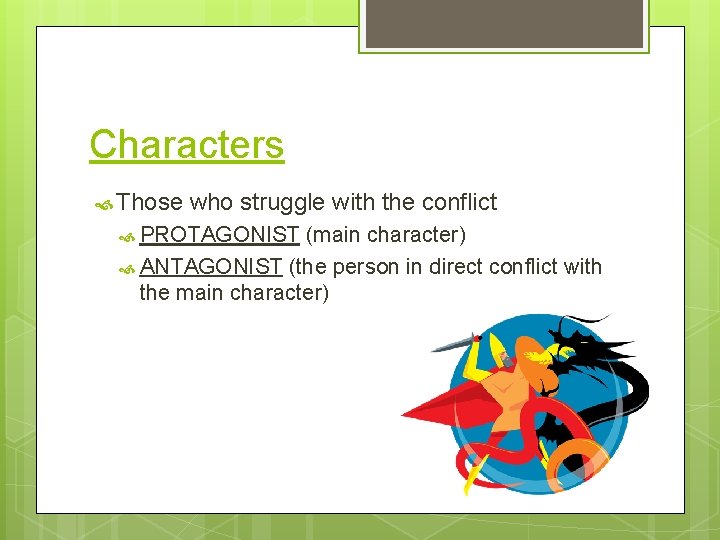 Characters

Those who struggle with the conflict

PROTAGONIST (main character)

ANTAGONIST (the person in direct conflict with the main character)